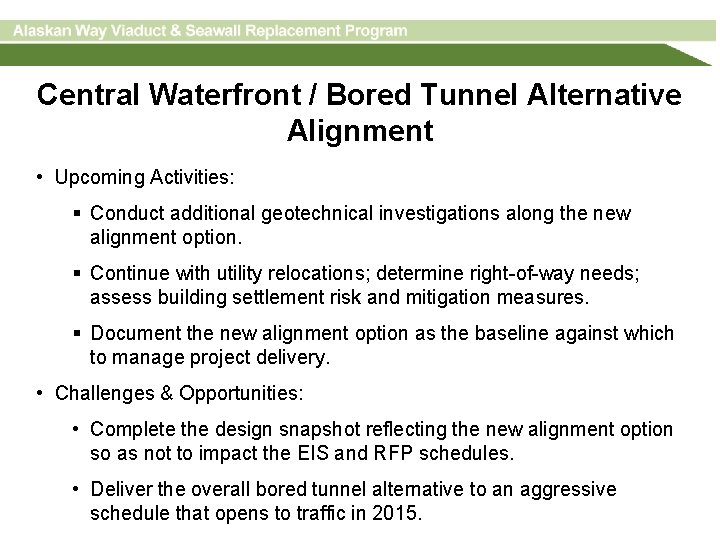 Alaskan Way Viaduct & Seawall Replacement Program

Central Waterfront / Bored Tunnel Alternative Alignment

• Upcoming Activities:

▪ Conduct additional geotechnical investigations along the new alignment option.

▪ Continue with utility relocations; determine right-of-way needs; assess building settlement risk and mitigation measures.

▪ Document the new alignment option as the baseline against which to manage project delivery.

• Challenges & Opportunities:

• Complete the design snapshot reflecting the new alignment option so as not to impact the EIS and RFP schedules.

• Deliver the overall bored tunnel alternative to an aggressive schedule that opens to traffic in 2015.